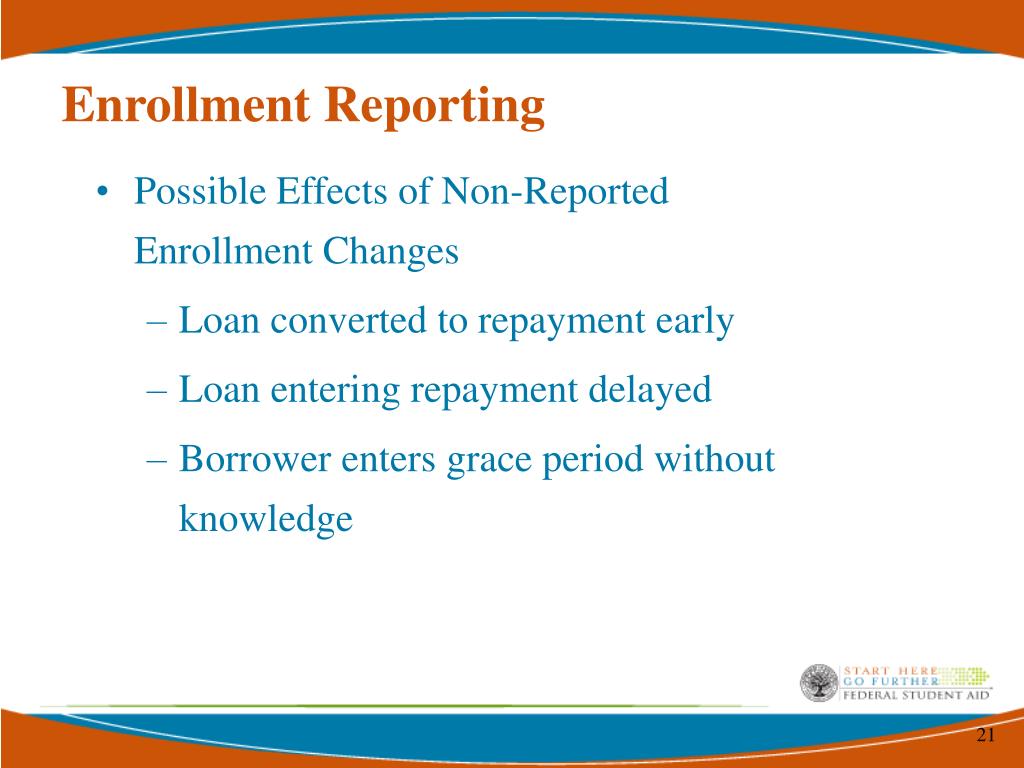 Enrollment Reporting

• Possible Effects of Non-Reported Enrollment Changes

– Loan converted to repayment early

– Loan entering repayment delayed

– Borrower enters grace period without knowledge

START HERE
GO FURTHER
FEDERAL STUDENT AID

21